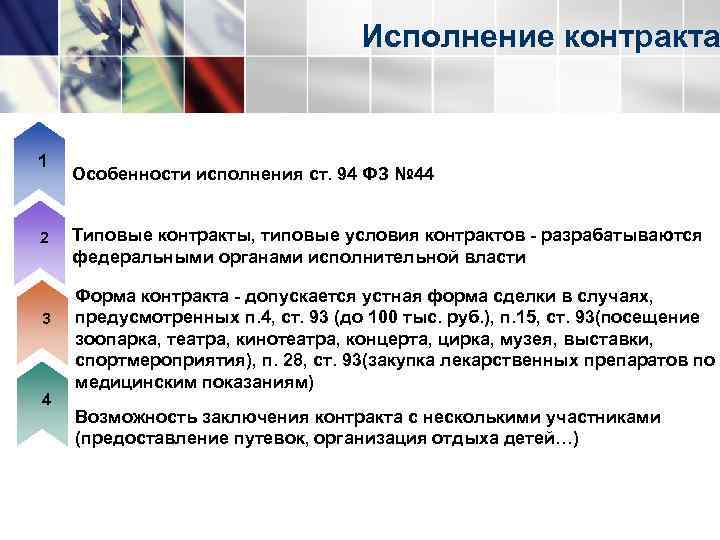 Исполнение контракта

1

Особенности исполнения ст. 94 ФЗ №44

2

Типовые контракты, типовые условия контрактов - разрабатываются федеральными органами исполнительной власти

3

Форма контракта - допускается устная форма сделки в случаях, предусмотренных п.4, ст. 93 (до 100 тыс. руб.), п.15, ст. 93(посещение зоопарка, театра, кинотеатра, концерта, цирка, музея, выставки, спортмероприятия), п. 28, ст. 93(закупка лекарственных препаратов по медицинским показаниям)

4

Возможность заключения контракта с несколькими участниками (предоставление путевок, организация отдыха детей…)